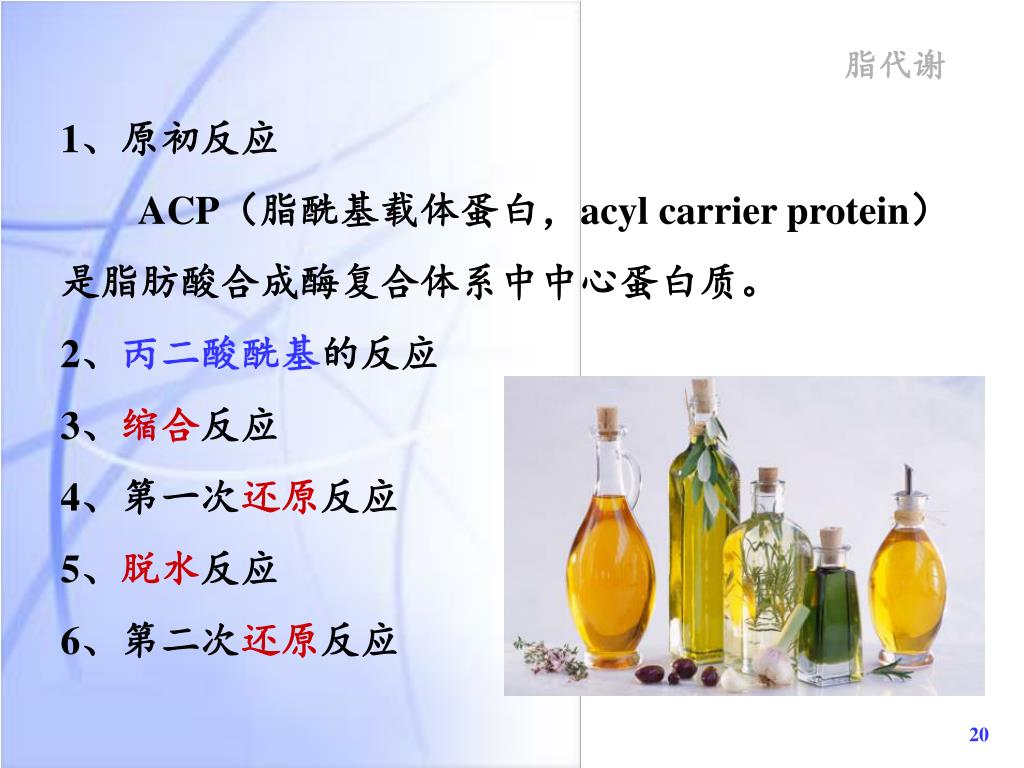 脂代谢

1、原初反应

ACP（脂酰基载体蛋白，acyl carrier protein）是脂肪酸合成酶复合体系中中心蛋白质。

2、丙二酸酰基的反应

3、缩合反应

4、第一次还原反应

5、脱水反应

6、第二次还原反应

20